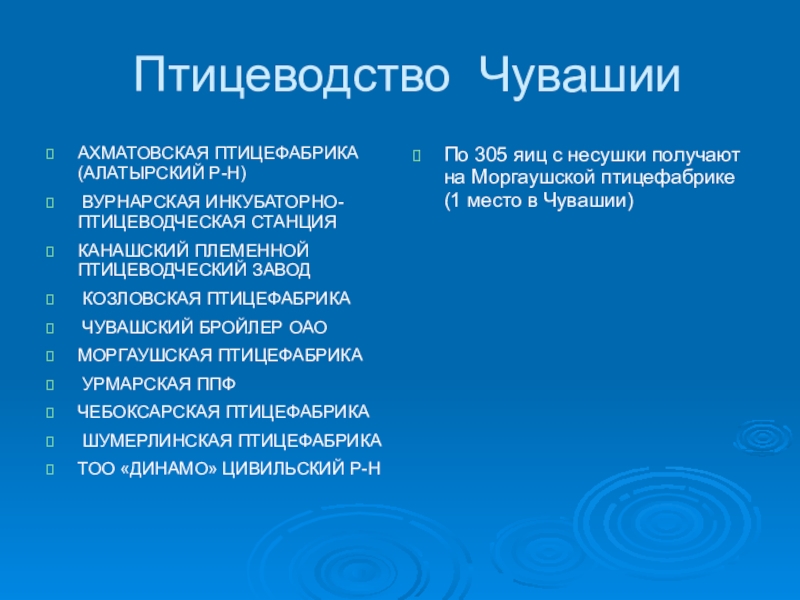 Птицеводство Чувашии

АХМАТОВСКАЯ ПТИЦЕФАБРИКА (АЛАТЫРСКИЙ Р-Н)

ВУРНАРСКАЯ ИНКУБАТОРНО-ПТИЦЕВОДЧЕСКАЯ СТАНЦИЯ

КАНАШСКИЙ ПЛЕМЕННОЙ ПТИЦЕВОДЧЕСКИЙ ЗАВОД

КОЗЛОВСКАЯ ПТИЦЕФАБРИКА

ЧУВАШСКИЙ БРОЙЛЕР ОАО

МОРГАУШСКАЯ ПТИЦЕФАБРИКА

УРМАРСКАЯ ППФ

ЧЕБОКСАРСКАЯ ПТИЦЕФАБРИКА

ШУМЕРЛИНСКАЯ ПТИЦЕФАБРИКА

ТОО «ДИНАМО» ЦИВИЛЬСКИЙ Р-Н

По 305 яиц с несушки получают на Моргаушской птицефабрике (1 место в Чувашии)